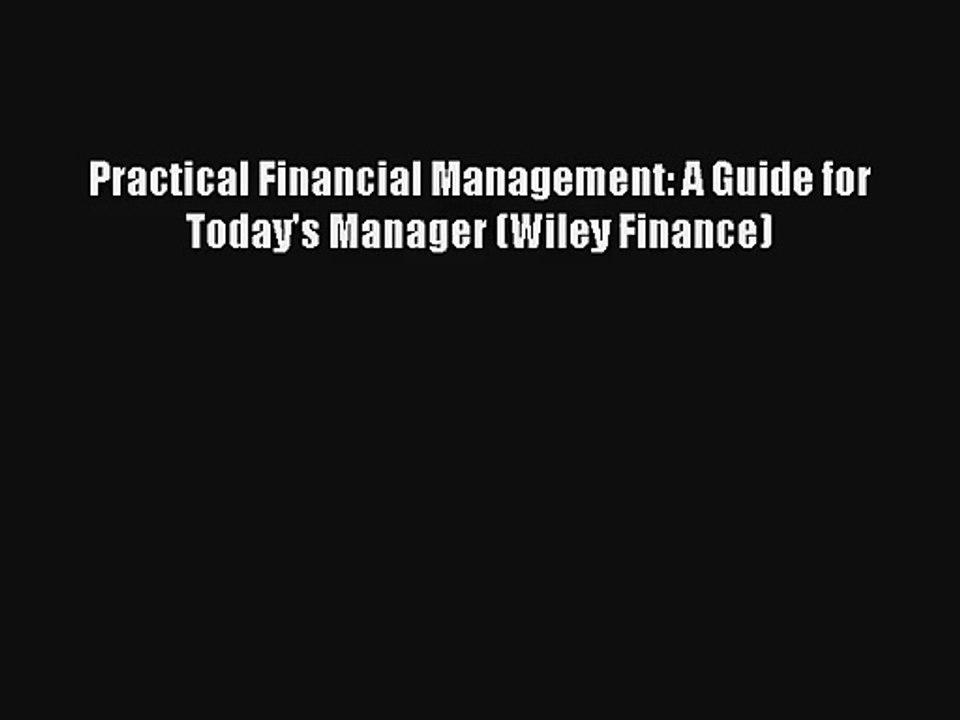 Practical Financial Management: A Guide for Today's Manager (Wiley Finance)